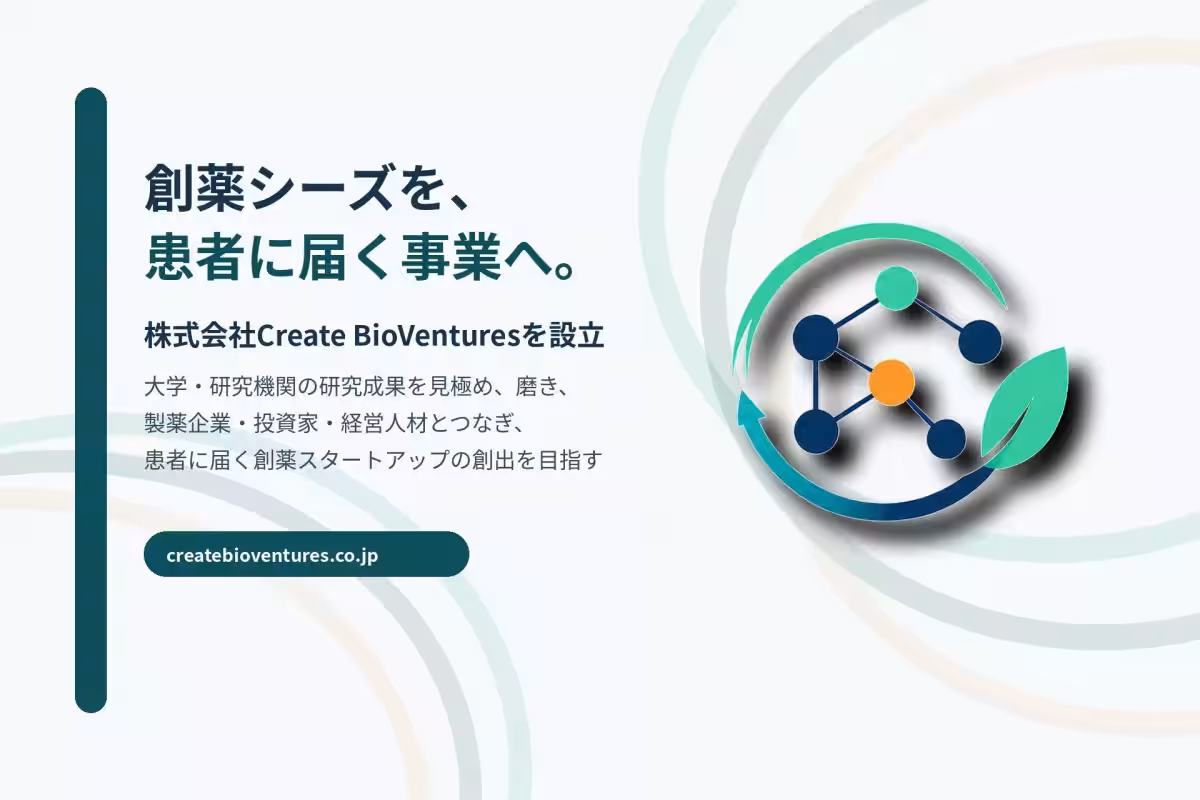 創薬シーズを、
患者に届く事業へ。

株式会社Create BioVenturesを設立

大学・研究機関の研究成果を見極め、磨き、
製薬企業・投資家・経営人材とつなぎ、
患者に届く創薬スタートアップの創出を目指す

createbioventures.co.jp